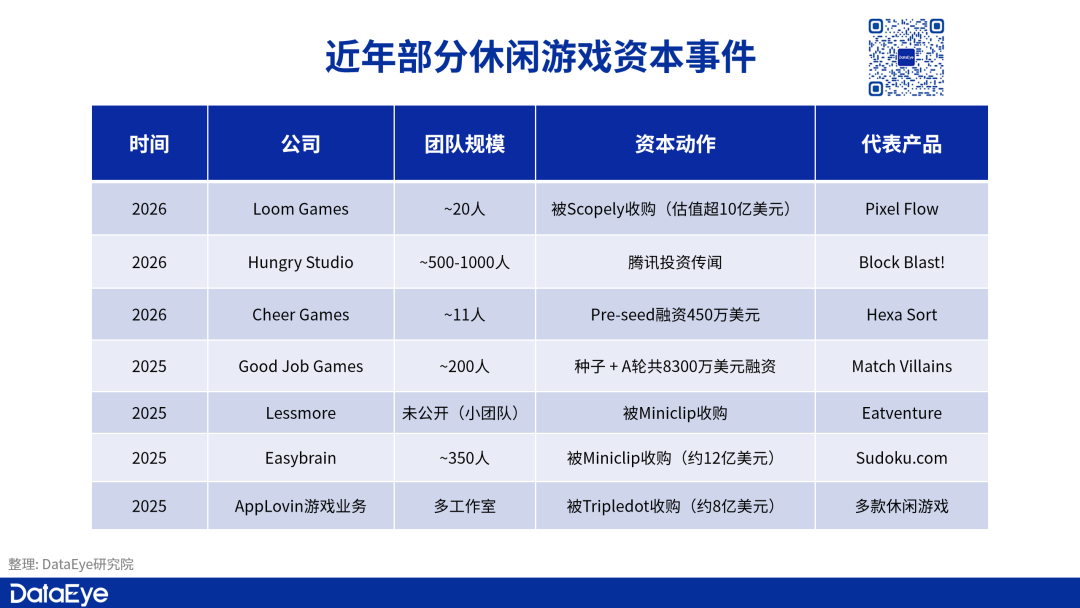 近年部分休闲游戏资本事件

| 时间 | 公司 | 团队规模 | 资本动作 | 代表产品 |
|---|---|---|---|---|
| 2026 | Loom Games | ~20人 | 被Scopely收购（估值超10亿美元） | Pixel Flow |
| 2026 | Hungry Studio | ~500-1000人 | 腾讯投资传闻 | Block Blast! |
| 2026 | Cheer Games | ~11人 | Pre-seed融资450万美元 | Hexa Sort |
| 2025 | Good Job Games | ~200人 | 种子 + A轮共8300万美元融资 | Match Villains |
| 2025 | Lessmore | 未公开（小团队） | 被Miniclip收购 | Eatventure |
| 2025 | Easybrain | ~350人 | 被Miniclip收购（约12亿美元） | Sudoku.com |
| 2025 | AppLovin游戏业务 | 多工作室 | 被Tripledot收购（约8亿美元） | 多款休闲游戏 |

整理: DataEye研究院

DataEye